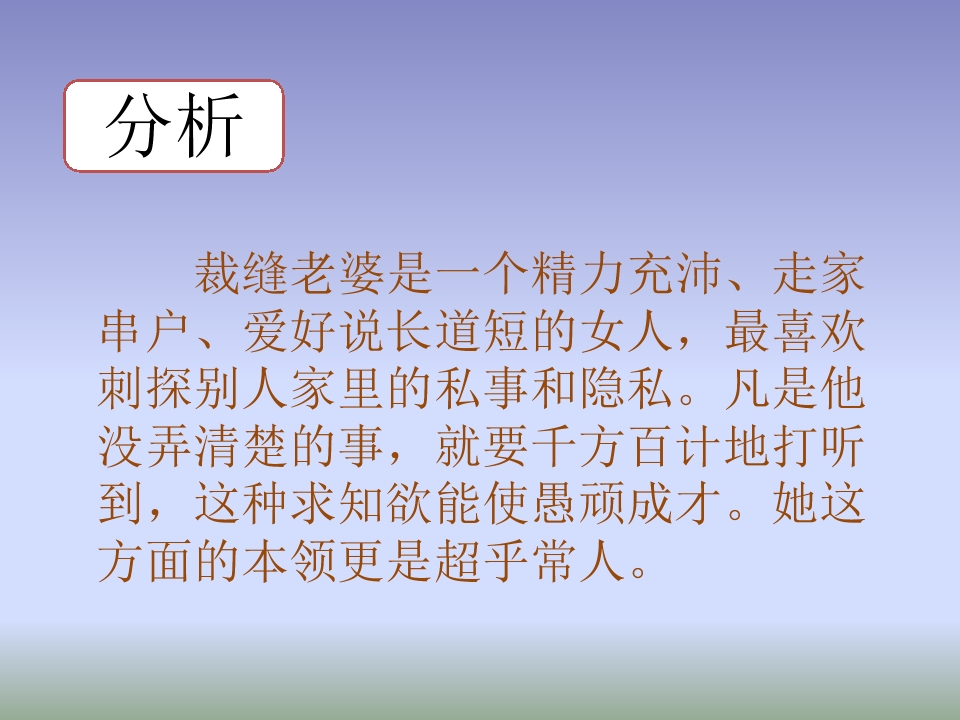 分析

裁缝老婆是一个精力充沛、走家串户、爱好说长道短的女人，最喜欢刺探别人家里的私事和隐私。凡是他没弄清楚的事，就要千方百计地打听到，这种求知欲能使愚顽成才。她这方面的本领更是超乎常人。